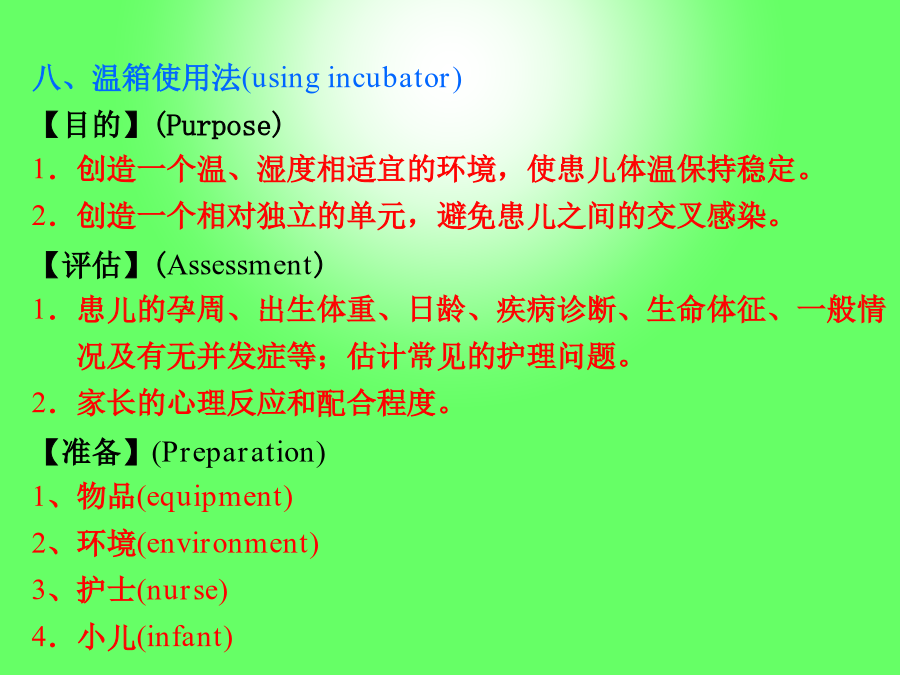 八、温箱使用法(using incubator)

【目的】(Purpose)

1．创造一个温、湿度相适宜的环境，使患儿体温保持稳定。

2．创造一个相对独立的单元，避免患儿之间的交叉感染。

【评估】(Assessment)

1．患儿的孕周、出生体重、日龄、疾病诊断、生命体征、一般情况及有无并发症等；估计常见的护理问题。

2．家长的心理反应和配合程度。

【准备】(Preparation)

1、物品(equipment)

2、环境(environment)

3、护士(nurse)

4．小儿(infant)